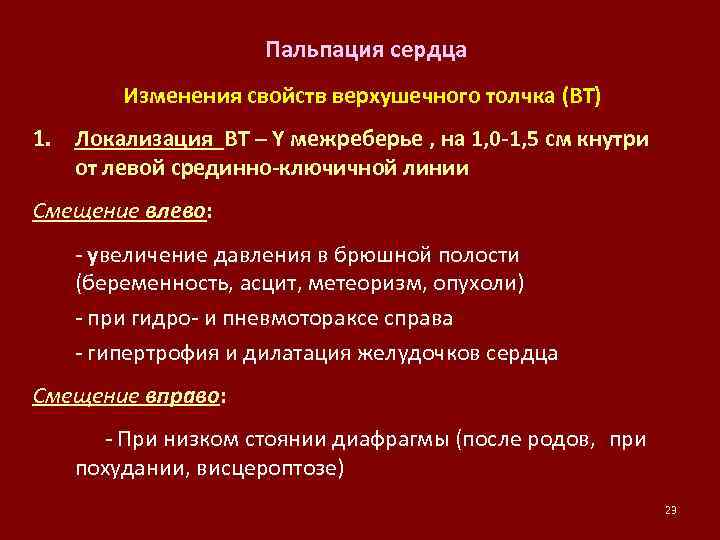 Пальпация сердца

Изменения свойств верхушечного толчка (ВТ)

1. Локализация ВТ – Y межреберье , на 1,0-1,5 см кнутри от левой срединно-ключичной линии

Смещение влево:

- увеличение давления в брюшной полости (беременность, асцит, метеоризм, опухоли)

- при гидро- и пневмотораксе справа

- гипертрофия и дилатация желудочков сердца

Смещение вправо:

- При низком стоянии диафрагмы (после родов, при похудании, висцероптозе)

23